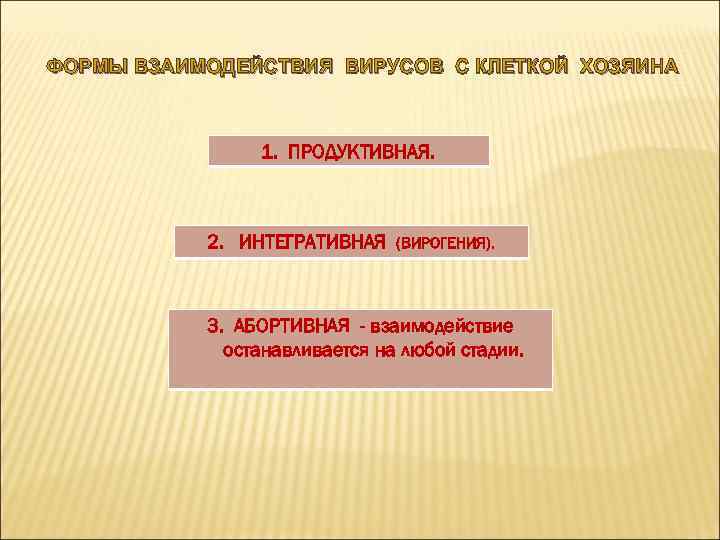 ФОРМЫ ВЗАИМОДЕЙСТВИЯ ВИРУСОВ С КЛЕТКОЙ ХОЗЯИНА

1. ПРОДУКТИВНАЯ.

2. ИНТЕГРАТИВНАЯ (ВИРОГЕНИЯ).

3. АБОРТИВНАЯ - взаимодействие останавливается на любой стадии.